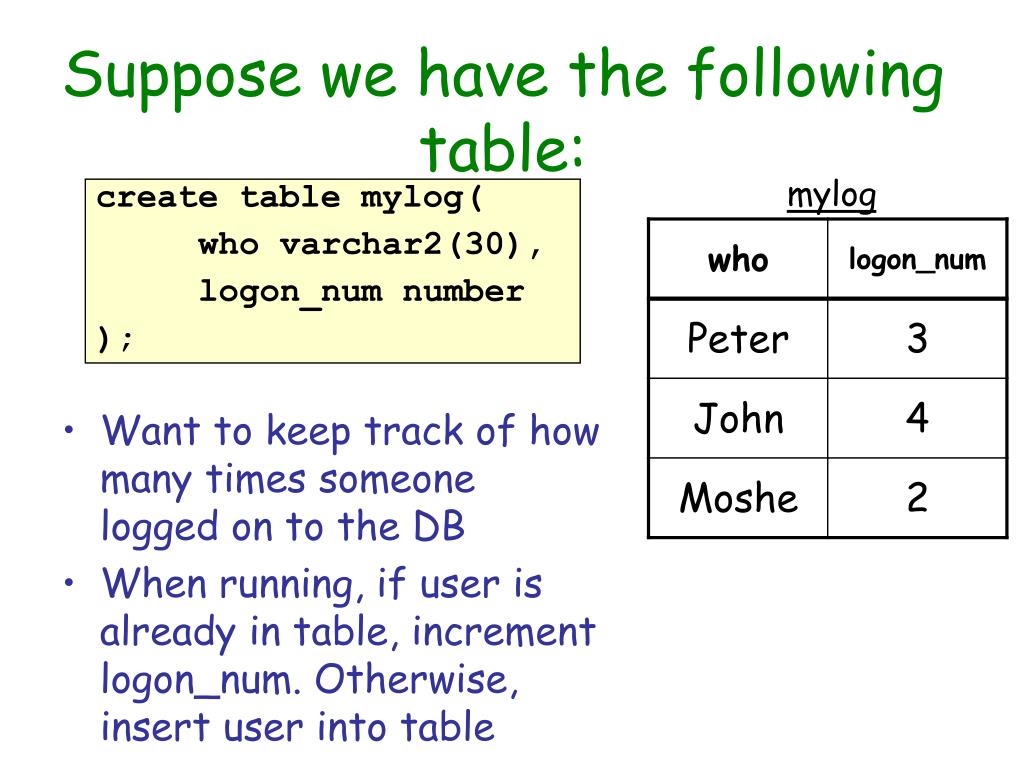 Suppose we have the following table:

create table mylog(
who varchar2(30),
logon_num number
);

mylog

| who | logon_num |
|---|---|
| Peter | 3 |
| John | 4 |
| Moshe | 2 |

• Want to keep track of how many times someone logged on to the DB

• When running, if user is already in table, increment logon_num. Otherwise, insert user into table